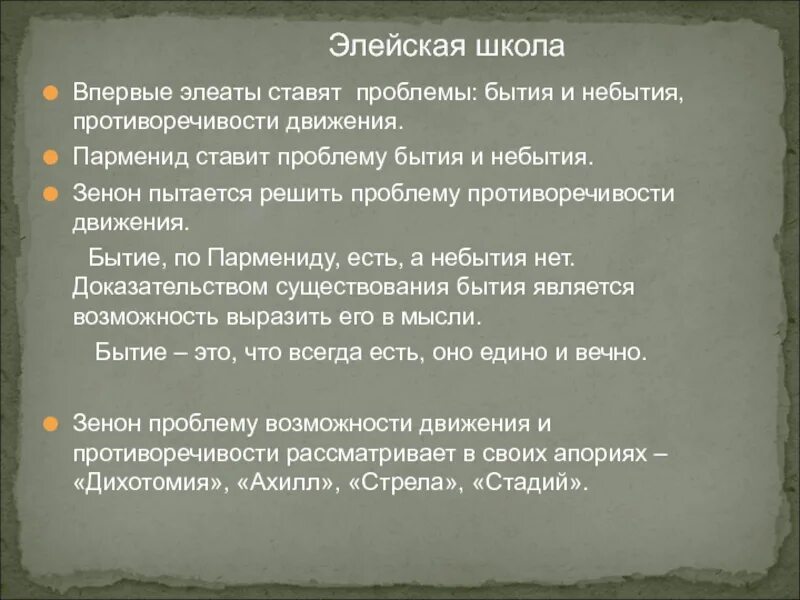 Элейская школа

Впервые элеаты ставят проблемы: бытия и небытия, противоречивости движения.

Парменид ставит проблему бытия и небытия.

Зенон пытается решить проблему противоречивости движения.

Бытие, по Пармениду, есть, а небытия нет. Доказательством существования бытия является возможность выразить его в мысли.

Бытие – это, что всегда есть, оно едино и вечно.

Зенон проблему возможности движения и противоречивости рассматривает в своих апориях – «Дихотомия», «Ахилл», «Стрела», «Стадий».